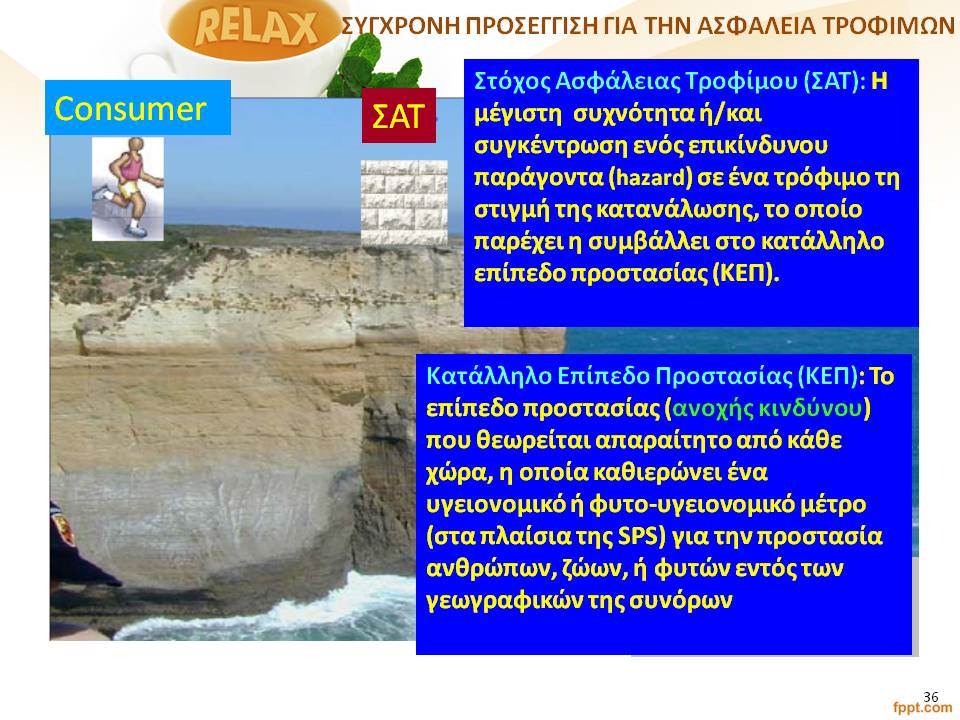 RELAX ΣΥΓΧΡΟΝΗ ΠΡΟΣΕΓΓΙΣΗ ΓΙΑ ΤΗΝ ΑΣΦΑΛΕΙΑ ΤΡΟΦΙΜΩΝ

Consumer

ΣΑΤ

Στόχος Ασφάλειας Τροφίμου (ΣΑΤ): Η μέγιστη συχνότητα ή/και συγκέντρωση ενός επικίνδυνου παράγοντα (hazard) σε ένα τρόφιμο τη στιγμή της κατανάλωσης, το οποίο παρέχει η συμβάλλει στο κατάλληλο επίπεδο προστασίας (ΚΕΠ).

Κατάλληλο Επίπεδο Προστασίας (ΚΕΠ): Το επίπεδο προστασίας (ανοχής κινδύνου) που θεωρείται απαραίτητο από κάθε χώρα, η οποία καθιερώνει ένα υγειονομικό ή φυτο-υγειονομικό μέτρο (στα πλαίσια της SPS) για την προστασία ανθρώπων, ζώων, ή φυτών εντός των γεωγραφικών της συνόρων

36

fppt.com